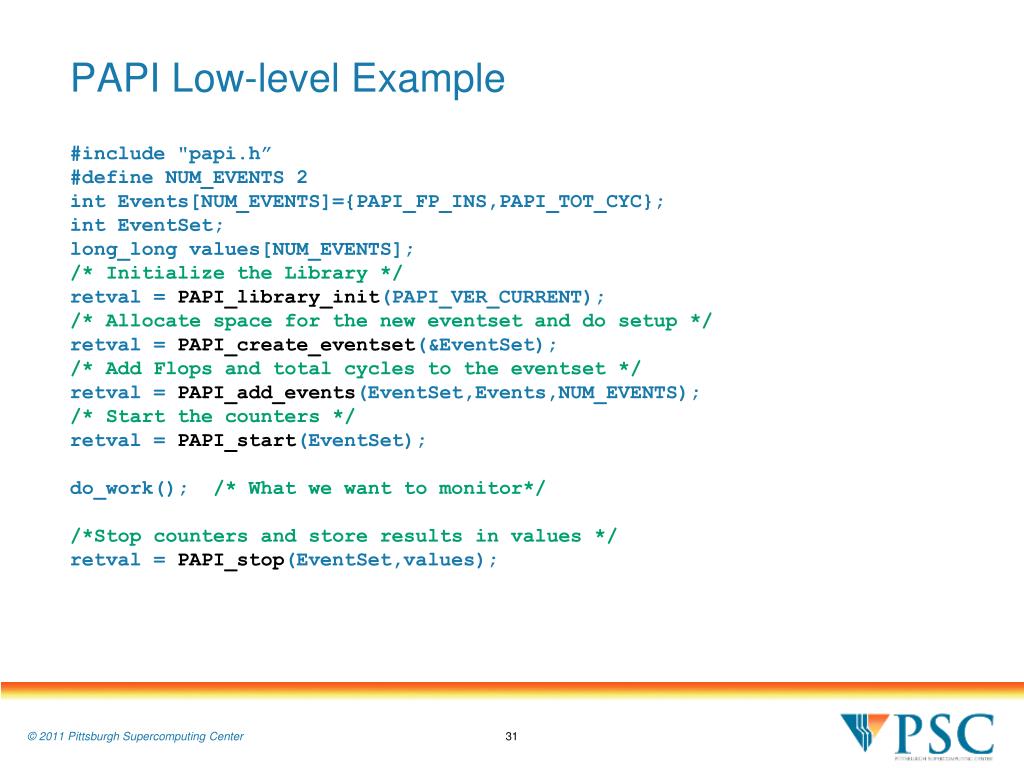 PAPI Low-level Example

#include "papi.h”
#define NUM_EVENTS 2
int Events[NUM_EVENTS]={PAPI_FP_INS,PAPI_TOT_CYC};
int EventSet;
long_long values[NUM_EVENTS];
/* Initialize the Library */
retval = PAPI_library_init(PAPI_VER_CURRENT);
/* Allocate space for the new eventset and do setup */
retval = PAPI_create_eventset(&EventSet);
/* Add Flops and total cycles to the eventset */
retval = PAPI_add_events(EventSet,Events,NUM_EVENTS);
/* Start the counters */
retval = PAPI_start(EventSet);

do_work(); /* What we want to monitor*/

/*Stop counters and store results in values */
retval = PAPI_stop(EventSet,values);

© 2011 Pittsburgh Supercomputing Center

31

PSC
PITTSBURGH SUPERCOMPUTING CENTER